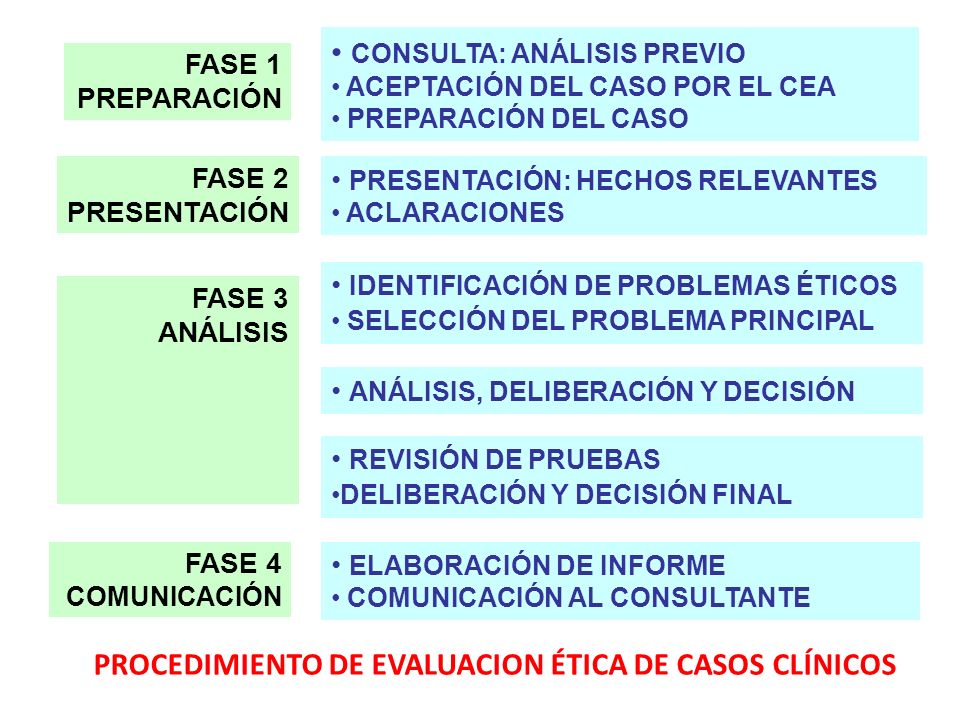 FASE 1
PREPARACIÓN

• CONSULTA: ANÁLISIS PREVIO
• ACEPTACIÓN DEL CASO POR EL CEA
• PREPARACIÓN DEL CASO

FASE 2
PRESENTACIÓN

• PRESENTACIÓN: HECHOS RELEVANTES
• ACLARACIONES

FASE 3
ANÁLISIS

• IDENTIFICACIÓN DE PROBLEMAS ÉTICOS
• SELECCIÓN DEL PROBLEMA PRINCIPAL

• ANÁLISIS, DELIBERACIÓN Y DECISIÓN

• REVISIÓN DE PRUEBAS
•DELIBERACIÓN Y DECISIÓN FINAL

FASE 4
COMUNICACIÓN

• ELABORACIÓN DE INFORME
• COMUNICACIÓN AL CONSULTANTE

PROCEDIMIENTO DE EVALUACION ÉTICA DE CASOS CLÍNICOS